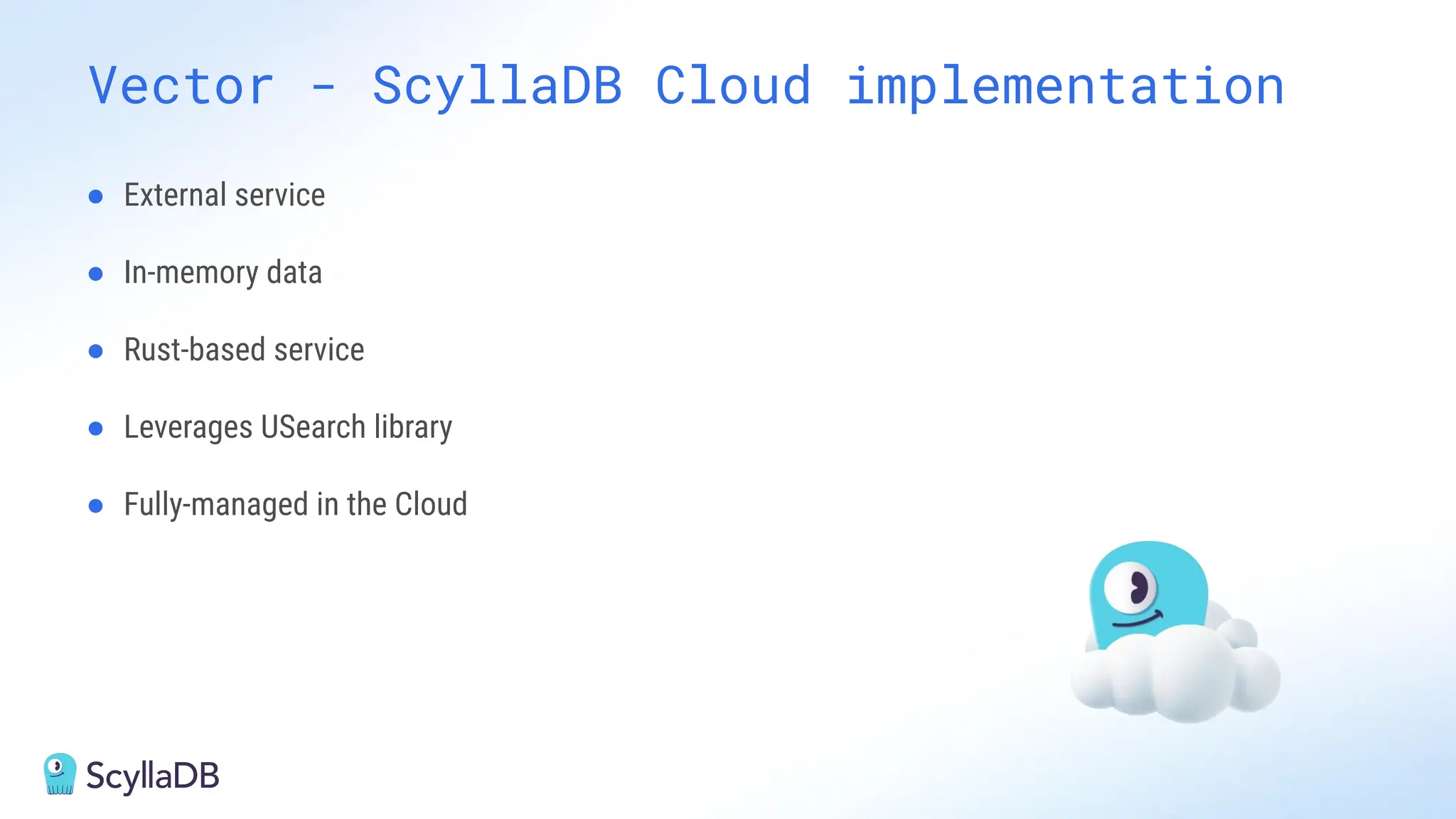 Vector - ScyllaDB Cloud implementation

- External service
- In-memory data
- Rust-based service
- Leverages USearch library
- Fully-managed in the Cloud

ScyllaDB